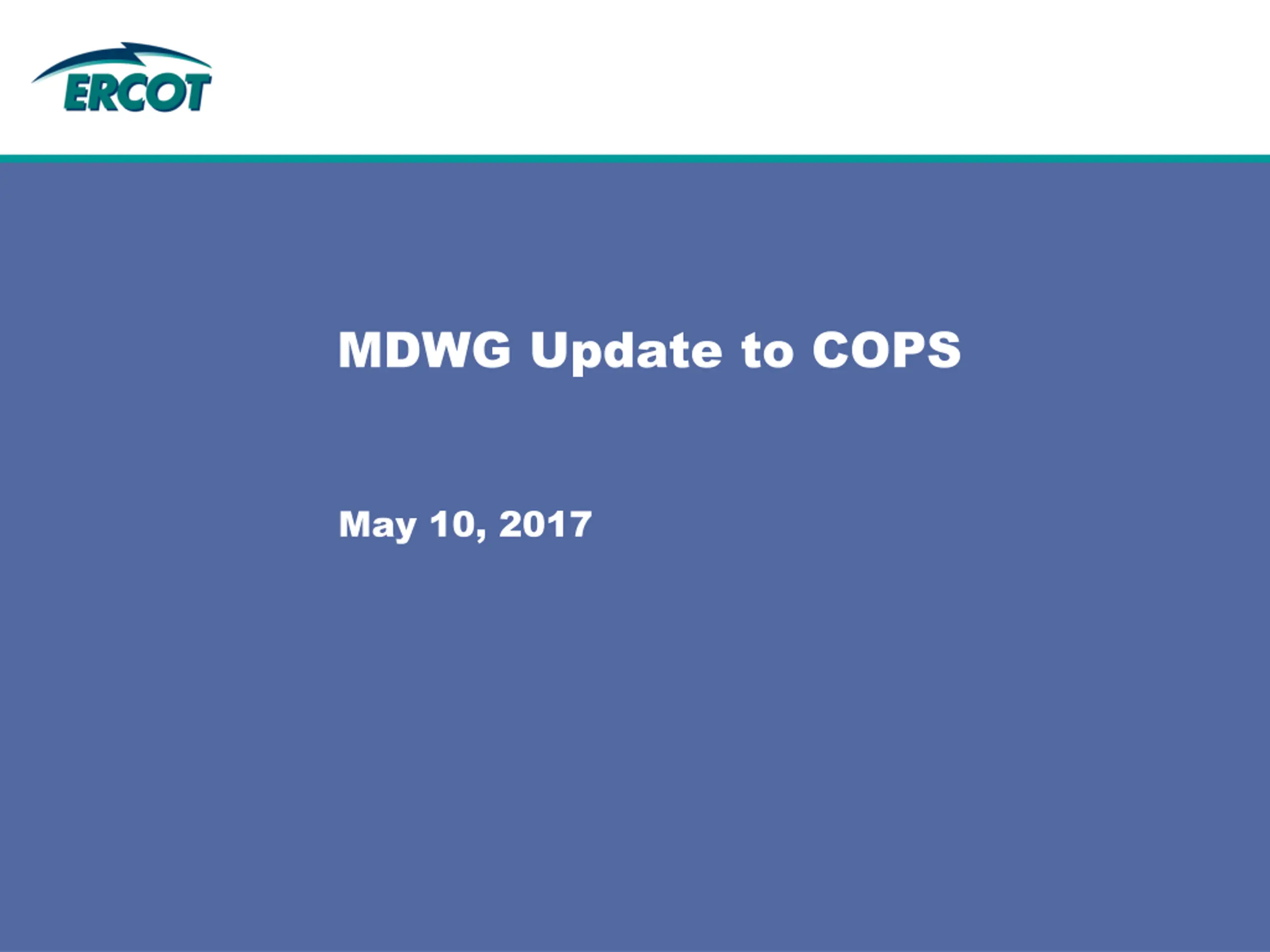 ERCOT

MDWG Update to COPS

May 10, 2017